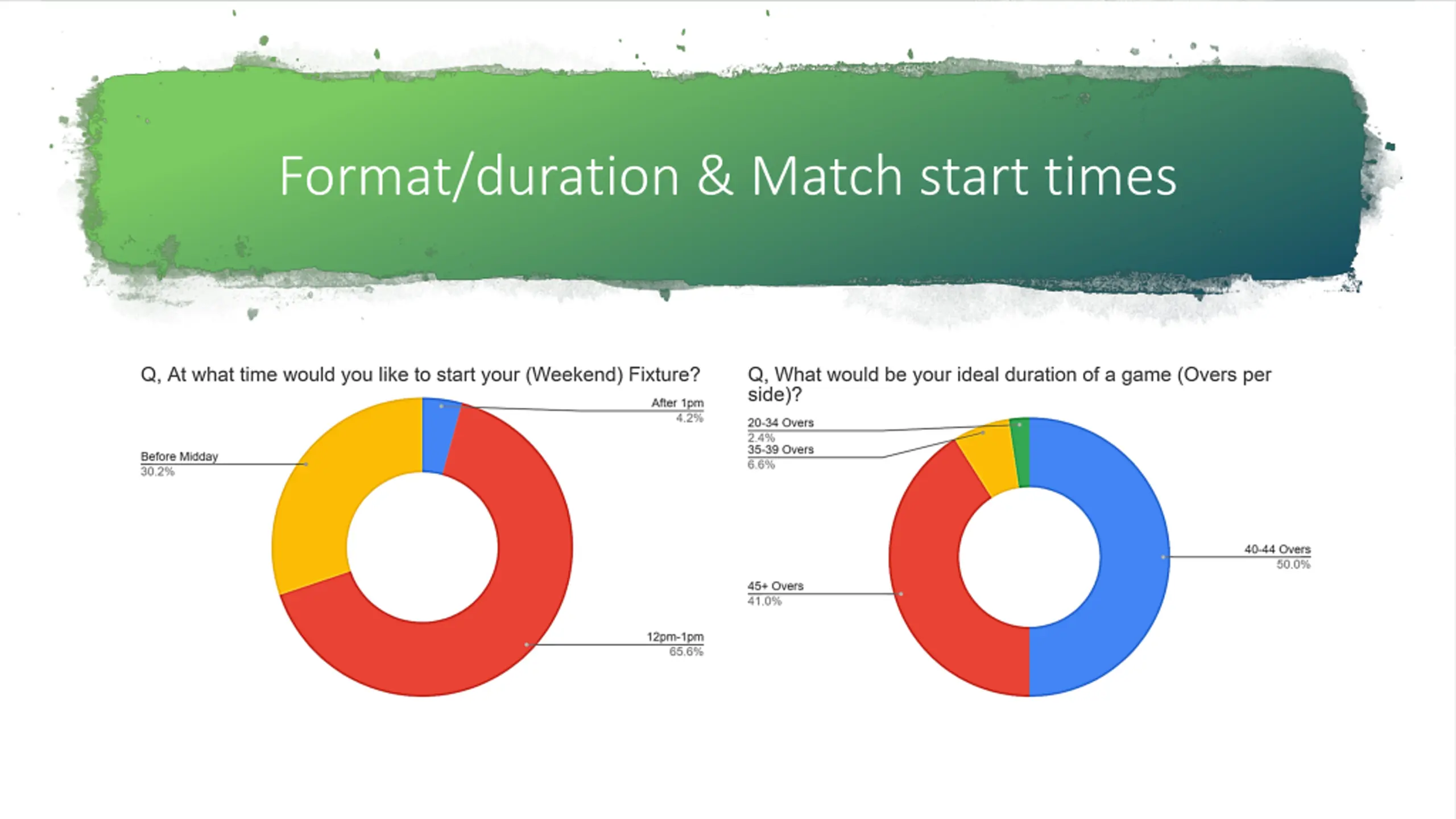 Format/duration & Match start times

Q, At what time would you like to start your (Weekend) Fixture?

After 1pm
4.2%

Before Midday
30.2%

12pm-1pm
65.6%

Q, What would be your ideal duration of a game (Overs per side)?

20-34 Overs
2.4%

35-39 Overs
6.6%

40-44 Overs
50.0%

45+ Overs
41.0%